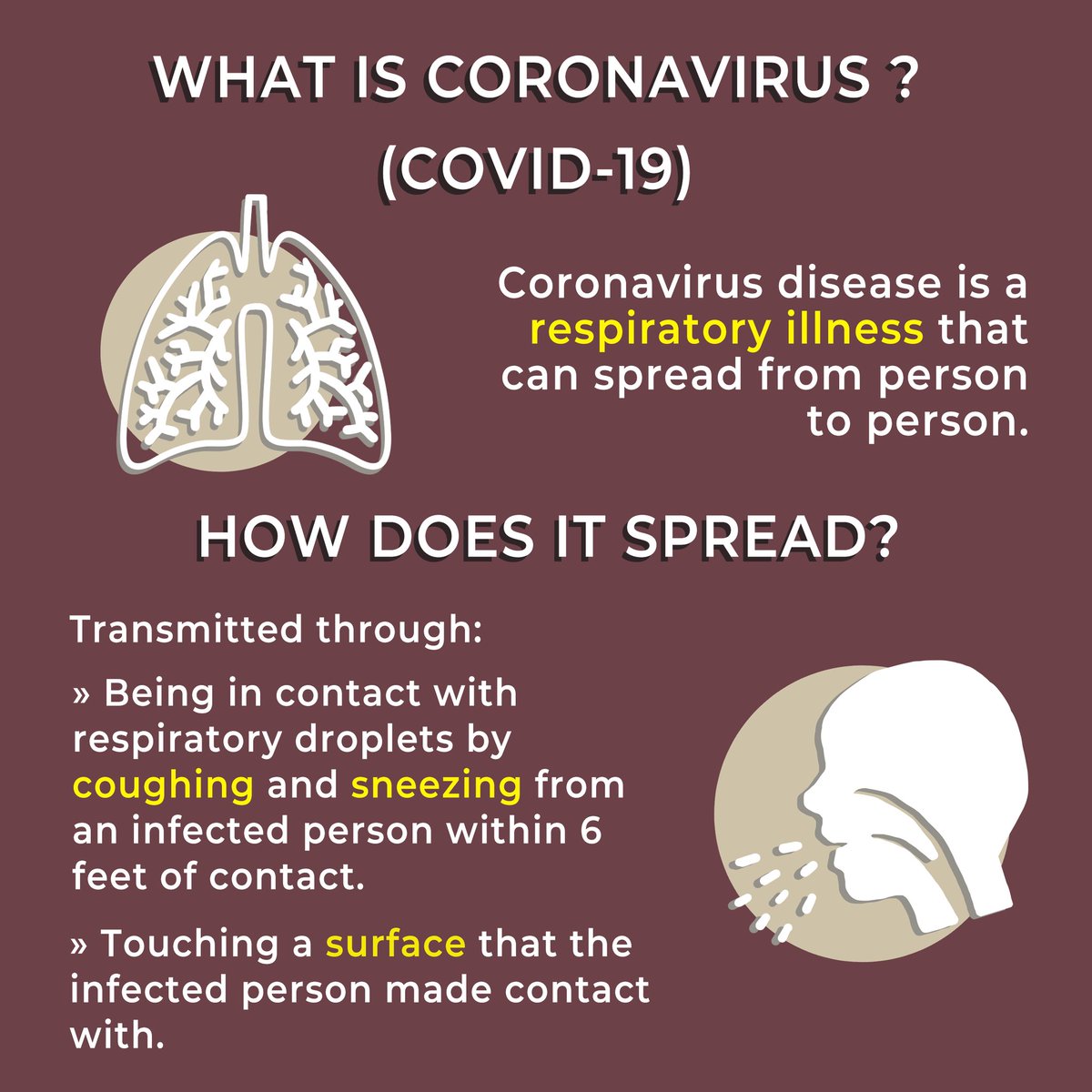 WHAT IS CORONAVIRUS ?
(COVID-19)

Coronavirus disease is a respiratory illness that can spread from person to person.

HOW DOES IT SPREAD?

Transmitted through:

» Being in contact with respiratory droplets by coughing and sneezing from an infected person within 6 feet of contact.

» Touching a surface that the infected person made contact with.